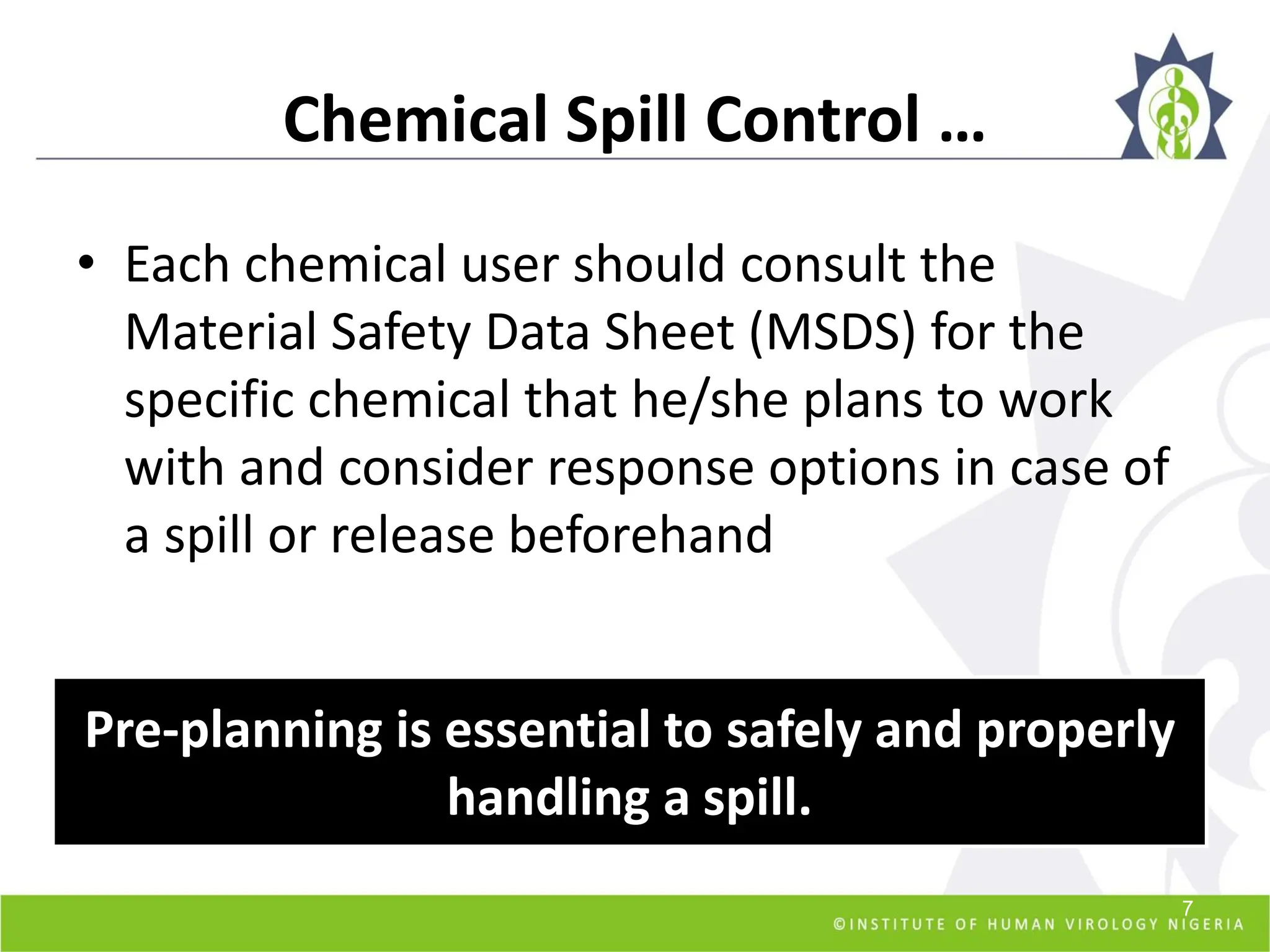 Chemical Spill Control …

• Each chemical user should consult the Material Safety Data Sheet (MSDS) for the specific chemical that he/she plans to work with and consider response options in case of a spill or release beforehand

Pre-planning is essential to safely and properly handling a spill.

7

©INSTITUTE OF HUMAN VIROLOGY NIGERIA